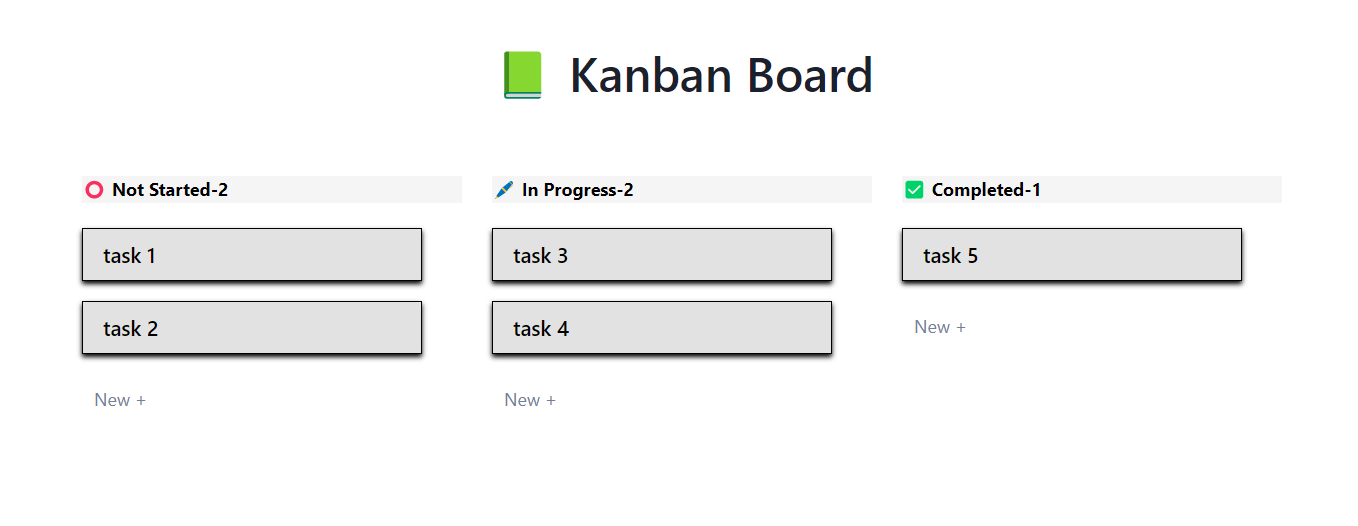 Kanban Board

Not Started-2

task 1

task 2

New +

In Progress-2

task 3

task 4

New +

Completed-1

task 5

New +